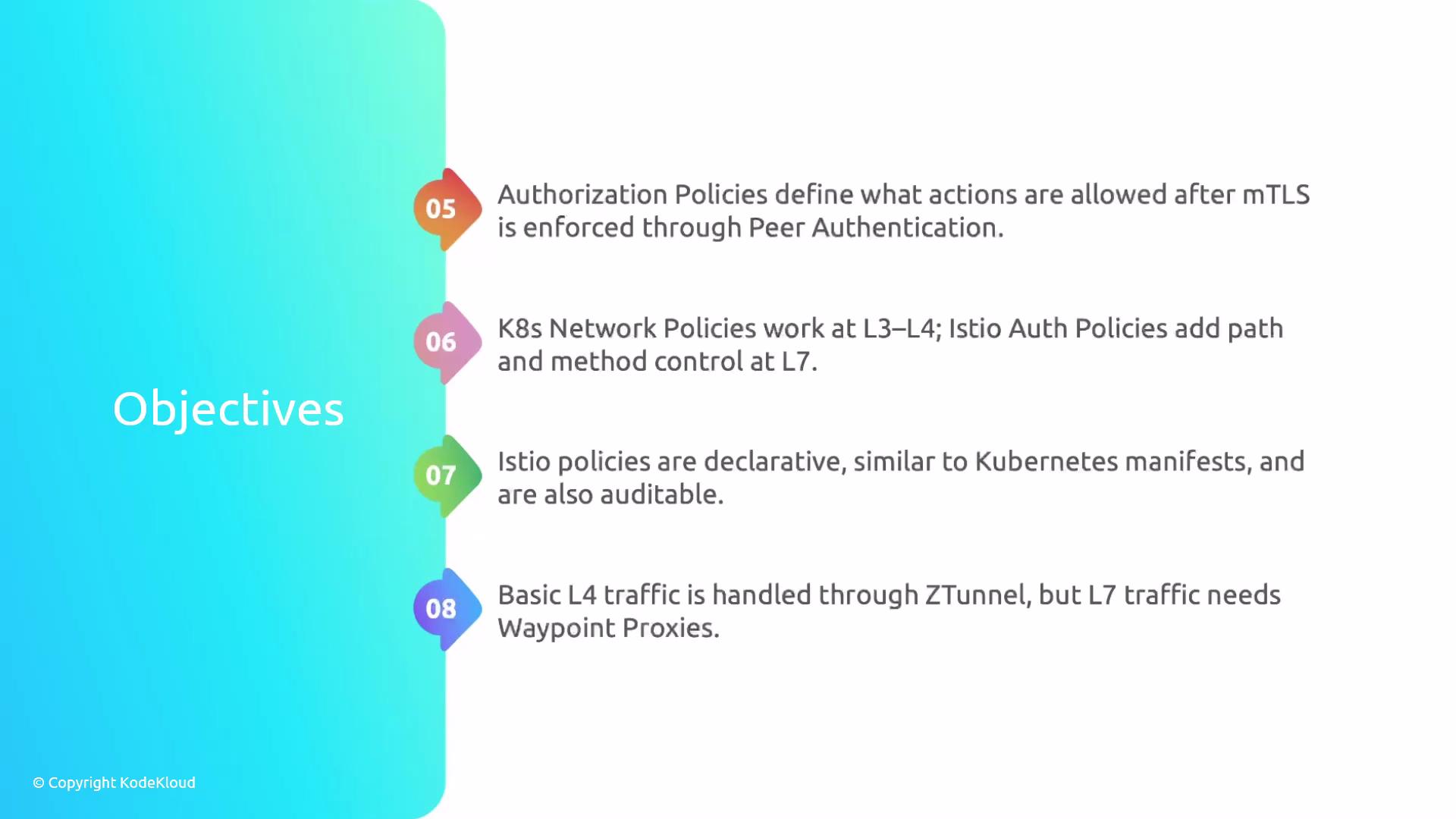 Objectives

05 Authorization Policies define what actions are allowed after mTLS is enforced through Peer Authentication.

06 K8s Network Policies work at L3–L4; Istio Auth Policies add path and method control at L7.

07 Istio policies are declarative, similar to Kubernetes manifests, and are also auditable.

08 Basic L4 traffic is handled through ZTunnel, but L7 traffic needs Waypoint Proxies.

© Copyright KodeKloud